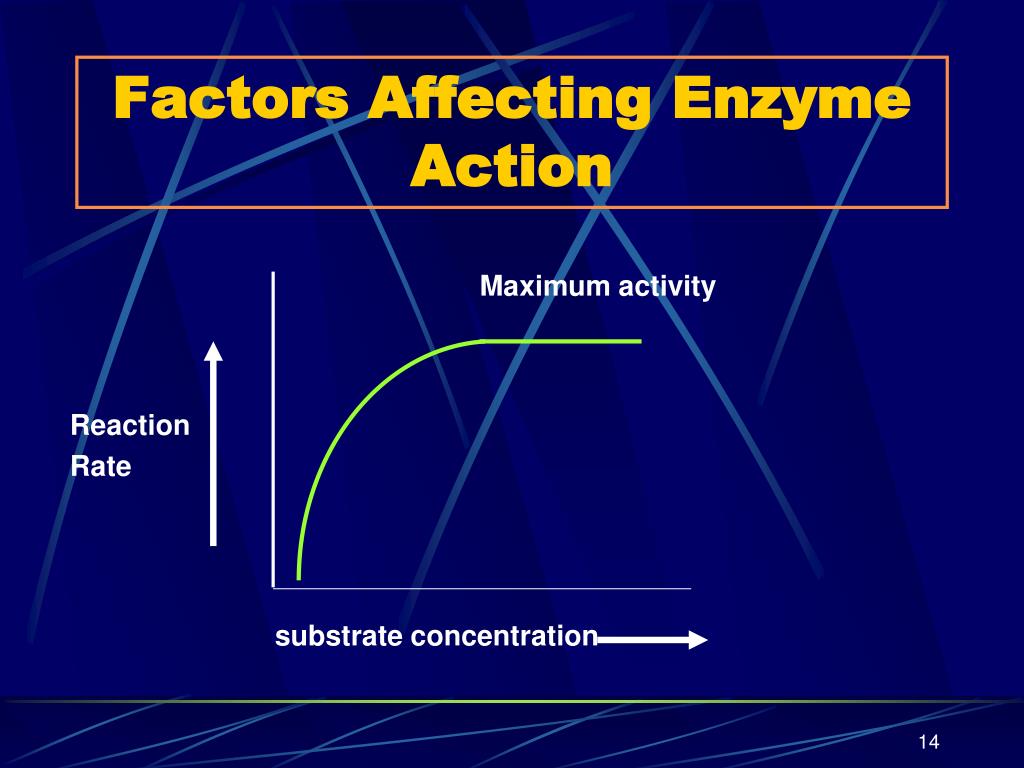 Factors Affecting Enzyme Action

Maximum activity

Reaction Rate

substrate concentration

14